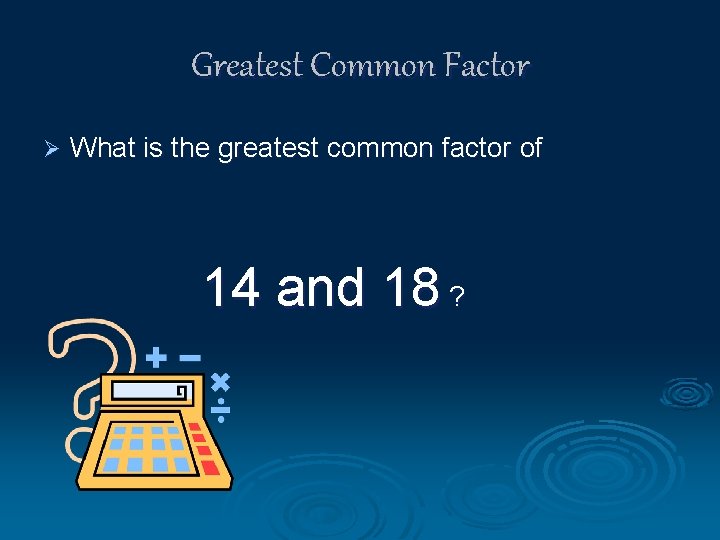 Greatest Common Factor

➢ What is the greatest common factor of

14 and 18 ?

+ −
×
÷